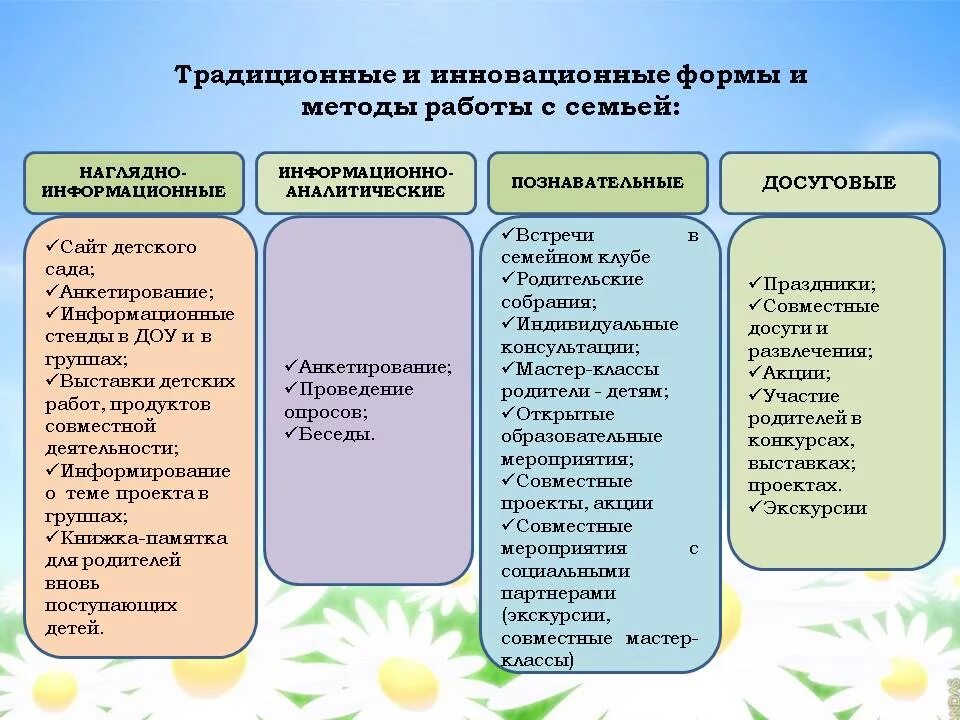 Традиционные и инновационные формы и методы работы с семьей:

НАГЛЯДНО-ИНФОРМАЦИОННЫЕ

✓Сайт детского сада;
✓Анкетирование;
✓Информационные стенды в ДОУ и в группах;
✓Выставки детских работ, продуктов совместной деятельности;
✓Информирование о теме проекта в группах;
✓Книжка-памятка для родителей вновь поступающих детей.

ИНФОРМАЦИОННО-АНАЛИТИЧЕСКИЕ

✓Анкетирование;
✓Проведение опросов;
✓Беседы.

ПОЗНАВАТЕЛЬНЫЕ

✓Встречи в семейном клубе
✓Родительские собрания;
✓Индивидуальные консультации;
✓Мастер-классы родители - детям;
✓Открытые образовательные мероприятия;
✓Совместные проекты, акции
✓Совместные мероприятия с социальными партнерами (экскурсии, совместные мастер-классы)

ДОСУГОВЫЕ

✓Праздники;
✓Совместные досуги и развлечения;
✓Акции;
✓Участие родителей в конкурсах, выставках; проектах.
✓Экскурсии